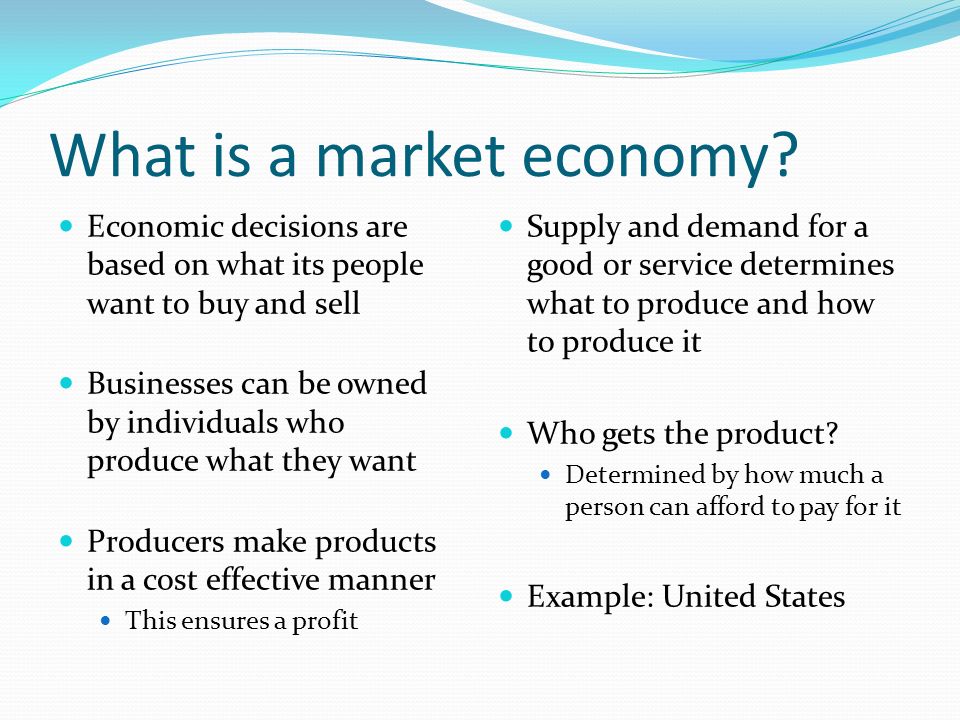 What is a market economy?

Economic decisions are based on what its people want to buy and sell

Businesses can be owned by individuals who produce what they want

Producers make products in a cost effective manner
This ensures a profit

Supply and demand for a good or service determines what to produce and how to produce it

Who gets the product?
Determined by how much a person can afford to pay for it

Example: United States